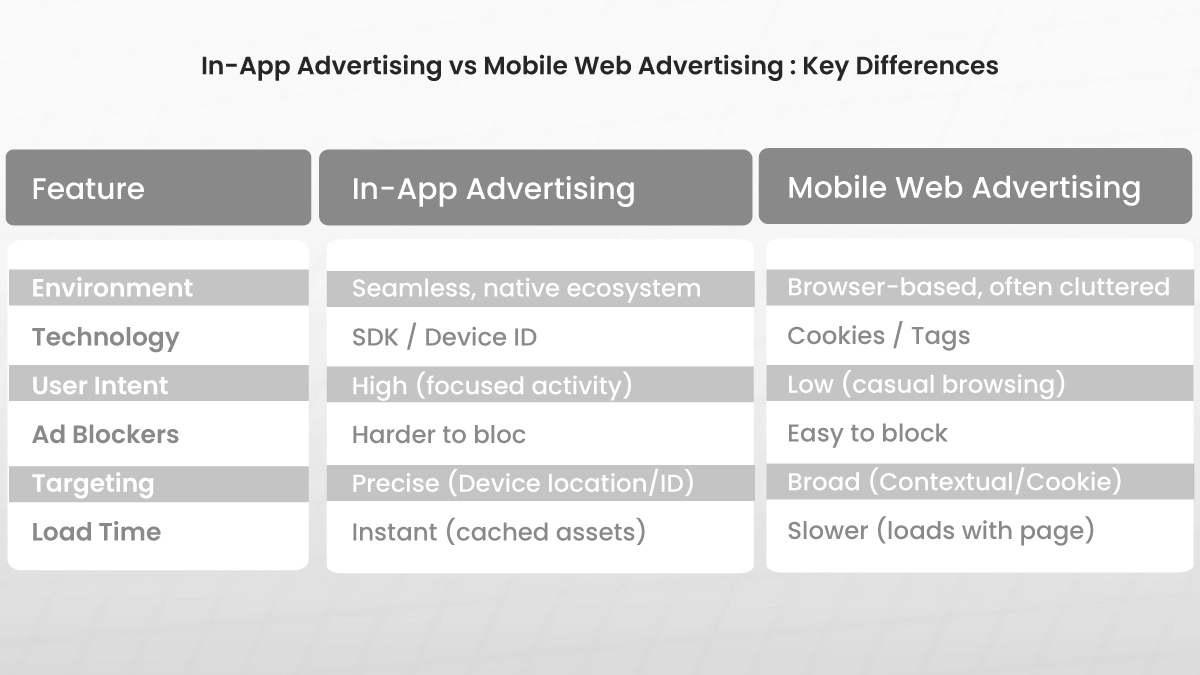 In-App Advertising vs Mobile Web Advertising : Key Differences

| Feature | In-App Advertising | Mobile Web Advertising |
|---|---|---|
| Environment | Seamless, native ecosystem | Browser-based, often cluttered |
| Technology | SDK / Device ID | Cookies / Tags |
| User Intent | High (focused activity) | Low (casual browsing) |
| Ad Blockers | Harder to bloc | Easy to block |
| Targeting | Precise (Device location/ID) | Broad (Contextual/Cookie) |
| Load Time | Instant (cached assets) | Slower (loads with page) |